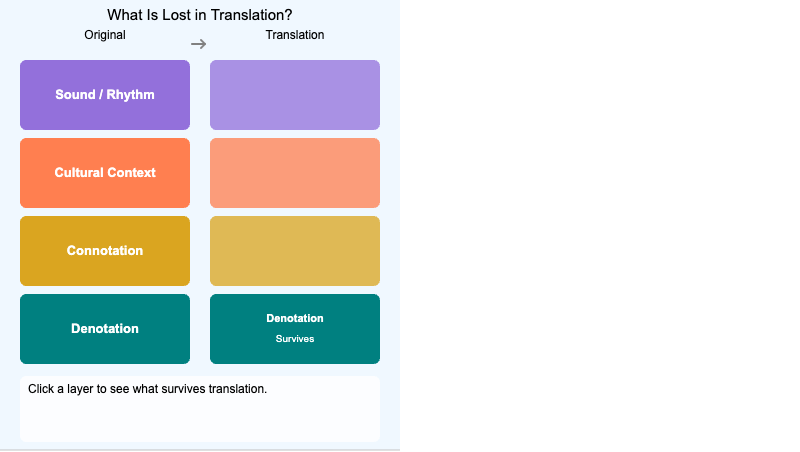 What Is Lost in Translation?

Original → Translation

Sound / Rhythm

Cultural Context

Connotation

Denotation

Denotation
Survives

Click a layer to see what survives translation.